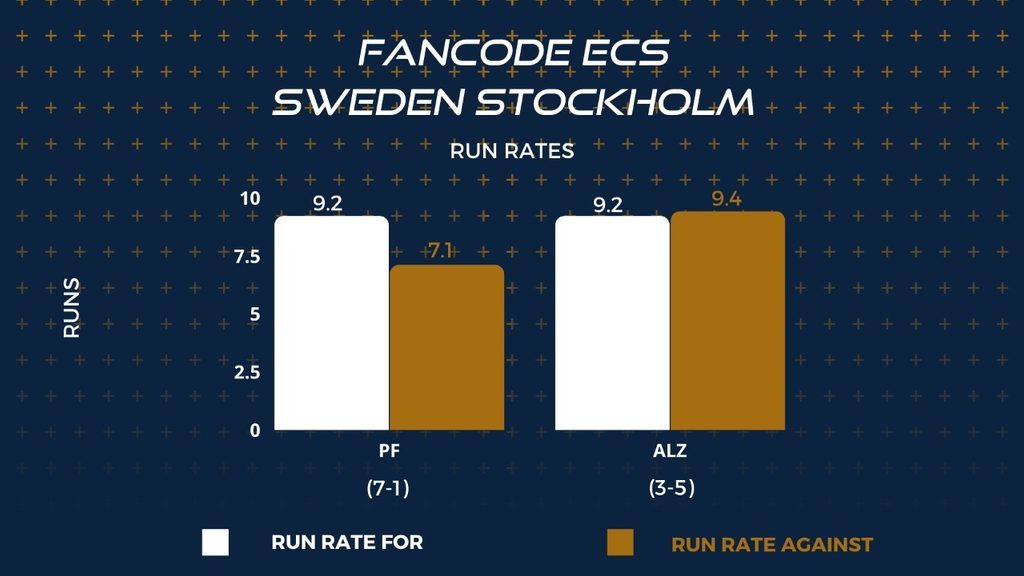 FANCODE ECS
SWEDEN STOCKHOLM

RUN RATES

RUNS

10
7.5
5
2.5
0

9.2
7.1
9.2
9.4

PF
(7-1)

ALZ
(3-5)

RUN RATE FOR

RUN RATE AGAINST